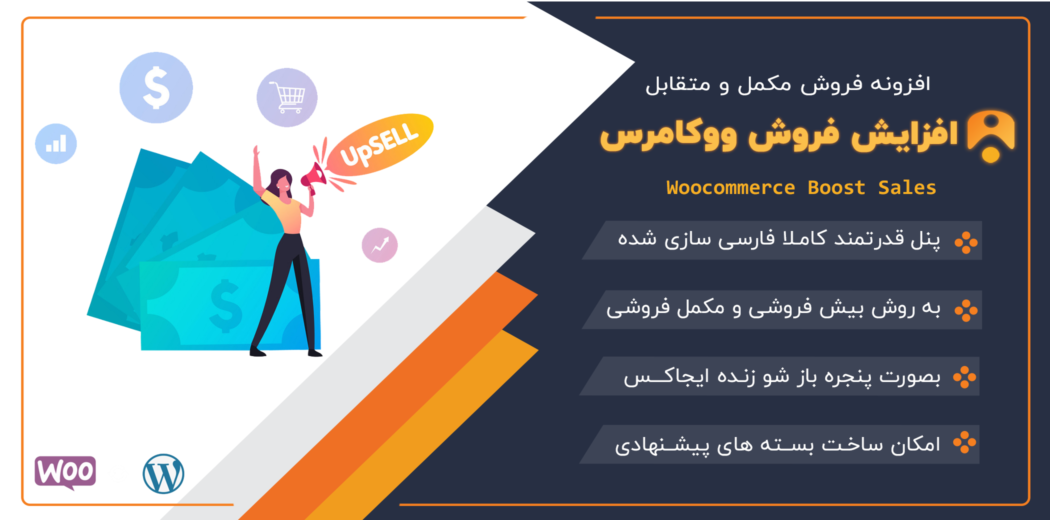 افزونه فروش مکمل و متقابل

افزایش فروش ووکامرس

Woocommerce Boost Sales

پنل قدرتمند کاملا فارسی سازی شده

به روش بیش فروشی و مکمل فروشی

بصورت پنجره باز شو زنده ایجاکس

امکان ساخت بسته های پیشنهادی

UpSELL

$

$

WOO